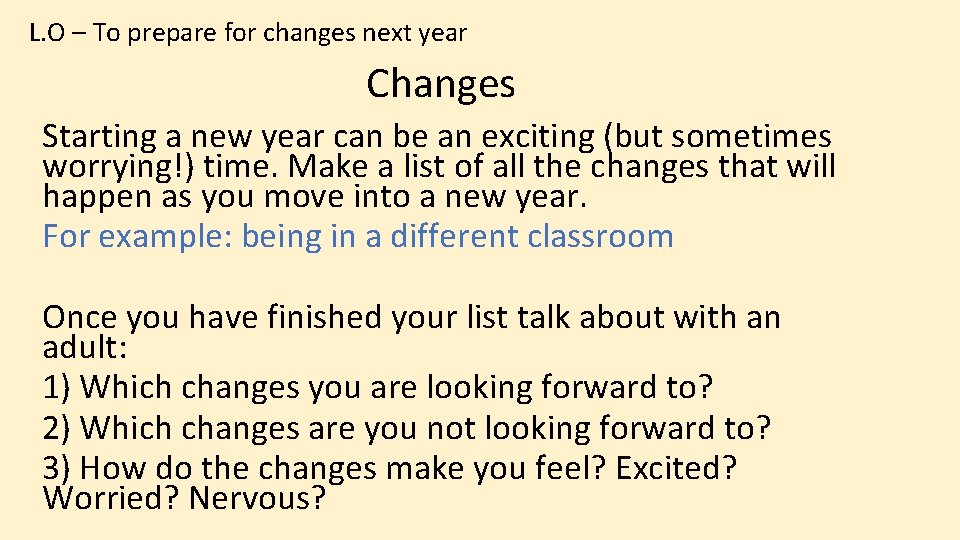 L.O – To prepare for changes next year

Changes

Starting a new year can be an exciting (but sometimes worrying!) time. Make a list of all the changes that will happen as you move into a new year.

For example: being in a different classroom

Once you have finished your list talk about with an adult:
1) Which changes you are looking forward to?
2) Which changes are you not looking forward to?
3) How do the changes make you feel? Excited? Worried? Nervous?